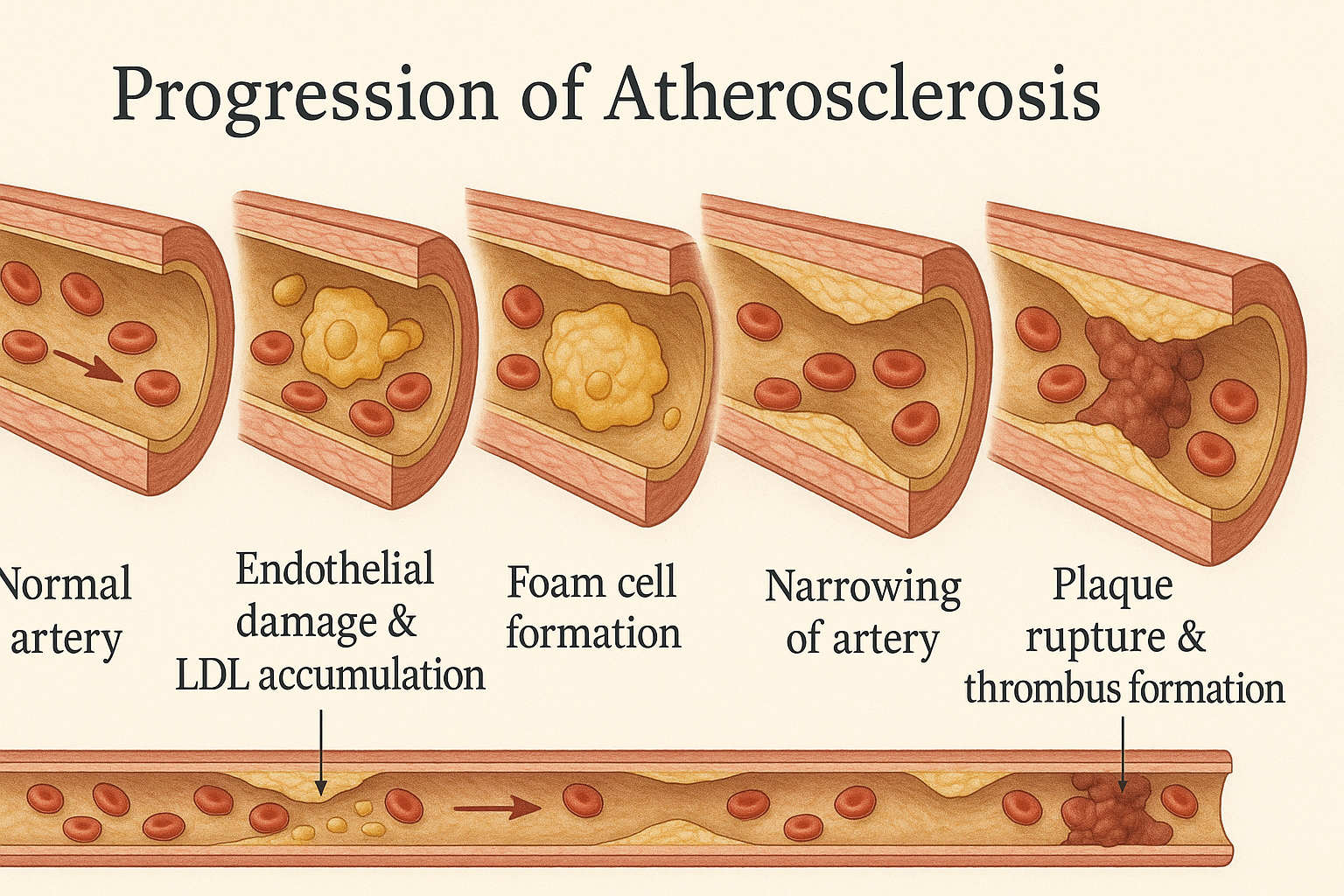 Progression of Atherosclerosis

Normal artery

Endothelial damage & LDL accumulation

Foam cell formation

Narrowing of artery

Plaque rupture & thrombus formation